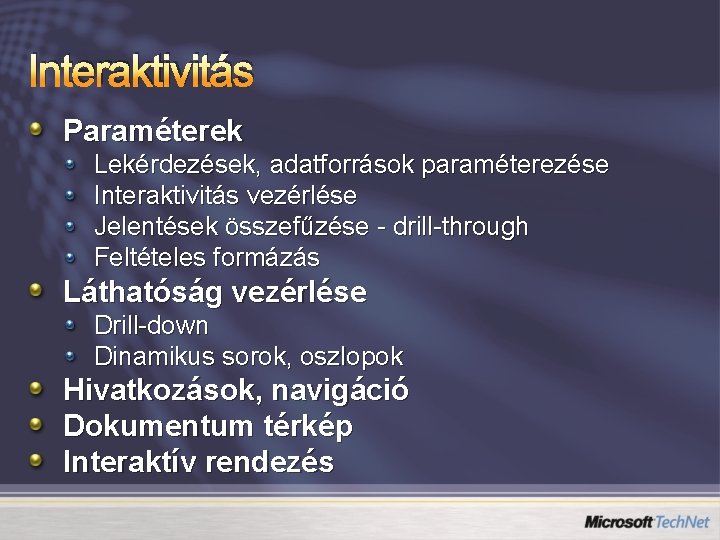 Interaktivitás

Paraméterek
Lekérdezések, adatforrások paraméterezése
Interaktivitás vezérlése
Jelentések összefűzése - drill-through
Feltételes formázás
Láthatóság vezérlése
Drill-down
Dinamikus sorok, oszlopok
Hivatkozások, navigáció
Dokumentum térkép
Interaktív rendezés

Microsoft TechNet